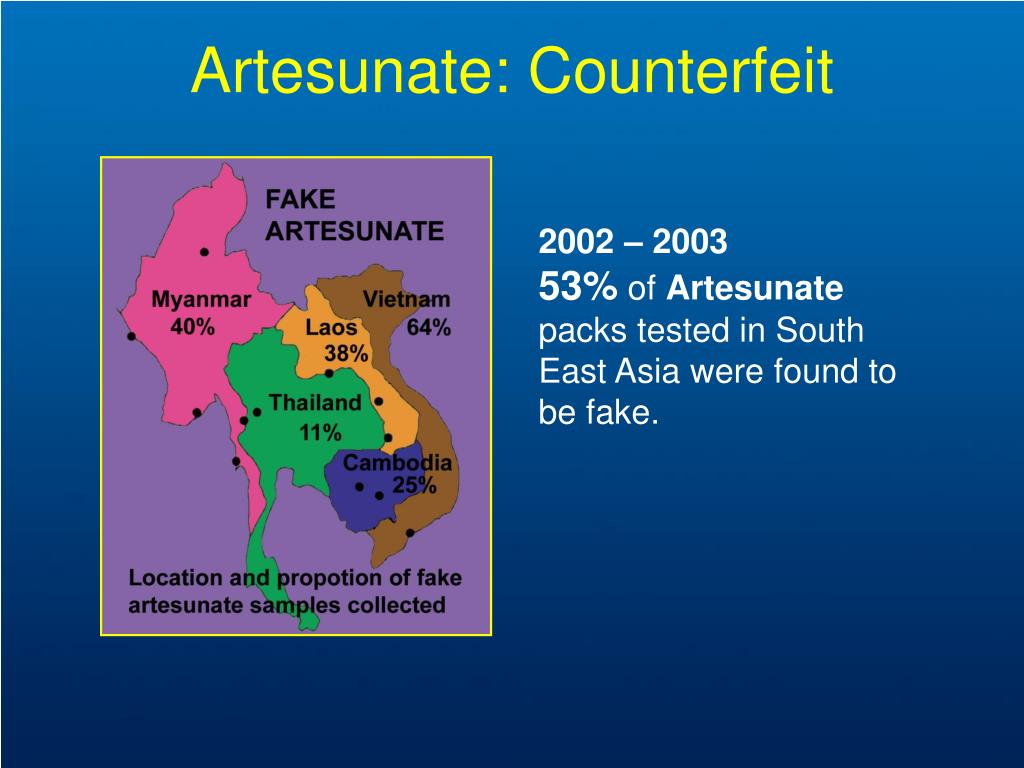 Artesunate: Counterfeit

FAKE ARTESUNATE

Myanmar 40%

Vietnam 64%

Laos 38%

Thailand 11%

Cambodia 25%

Location and propotion of fake artesunate samples collected

2002 – 2003
53% of Artesunate packs tested in South East Asia were found to be fake.